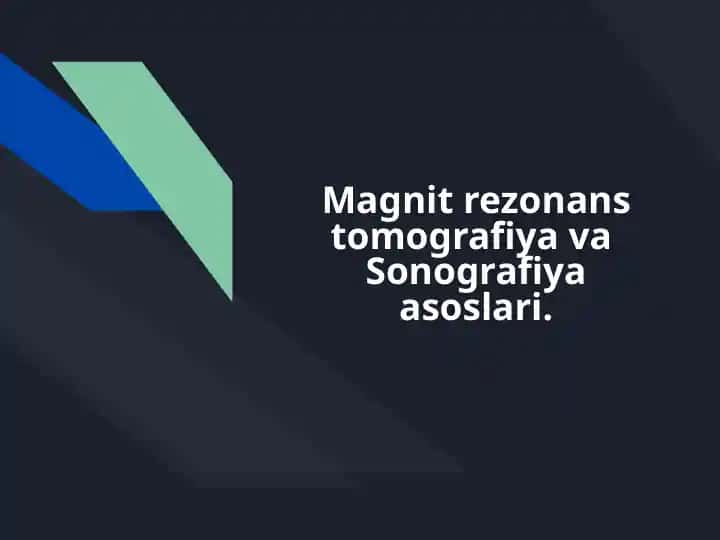 Magnit rezonans tomografiya va Sonografiya asoslari.